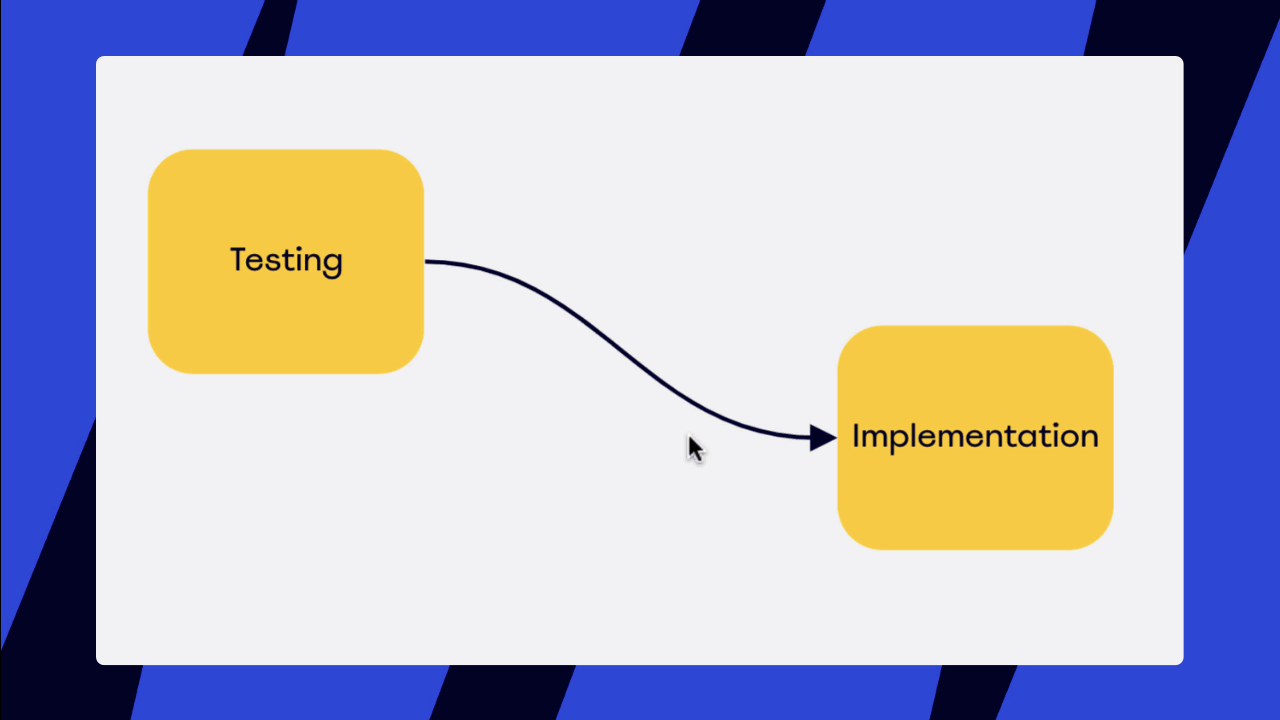 Testing

Implementation